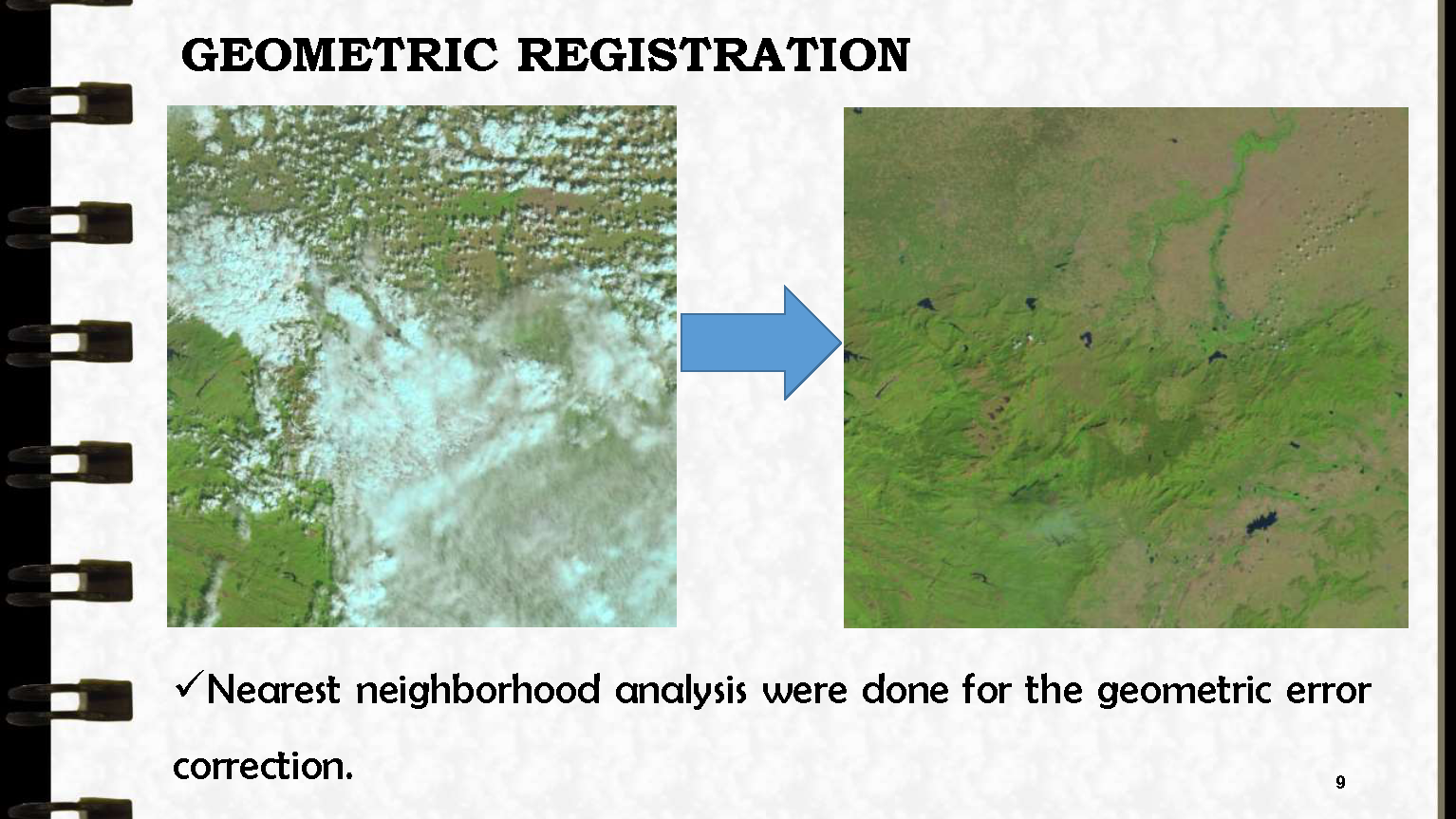 GEOMETRIC REGISTRATION

✓Nearest neighborhood analysis were done for the geometric error correction.

9